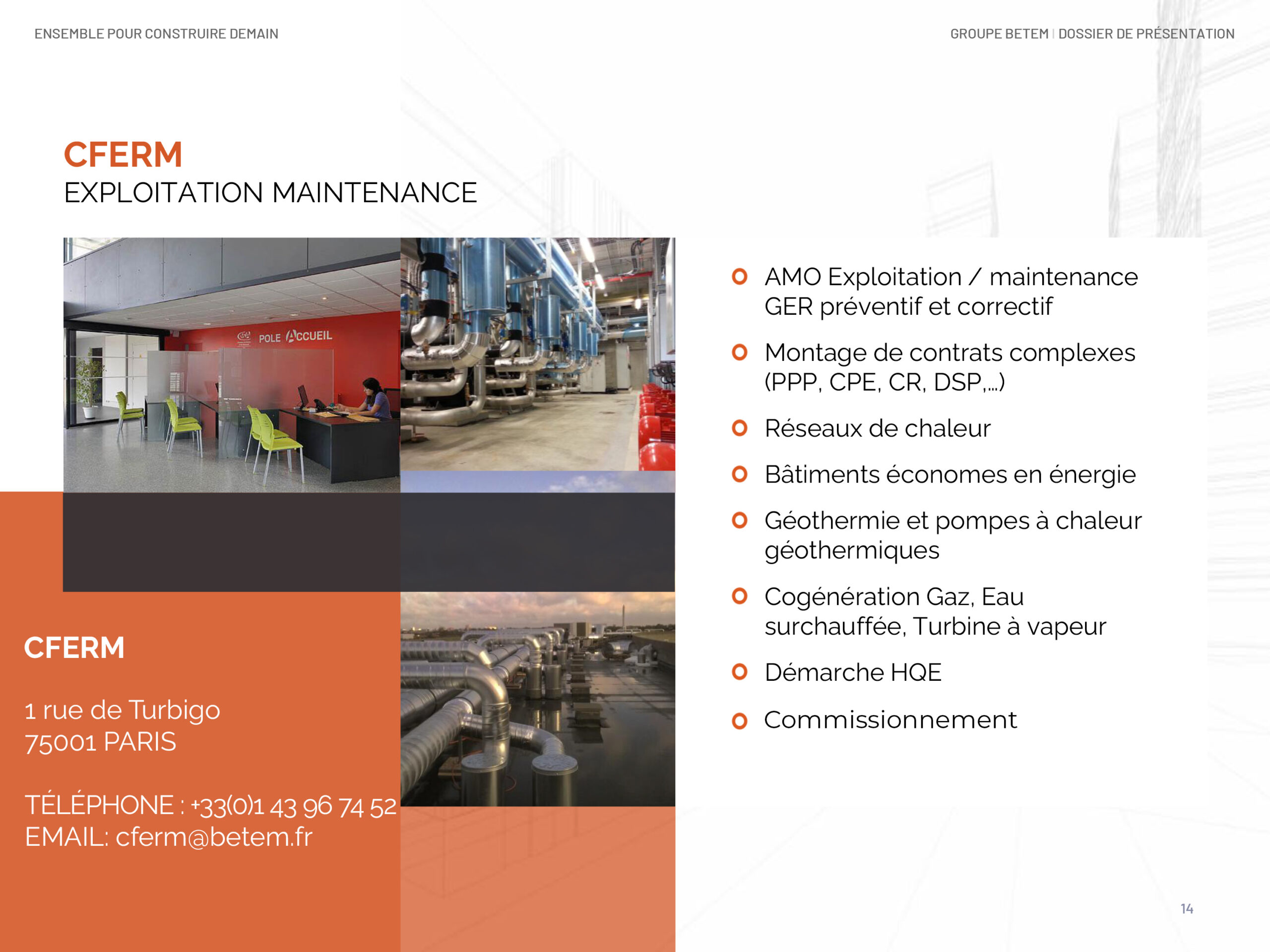 ENSEMBLE POUR CONSTRUIRE DEMAIN

GROUPE BETEM | DOSSIER DE PRÉSENTATION

CFERM
EXPLOITATION MAINTENANCE

POLE ACCUEIL

CFERM

1 rue de Turbigo
75001 PARIS

TÉLÉPHONE : +33(0)1 43 96 74 52
EMAIL: cferm@betem.fr

AMO Exploitation / maintenance GER préventif et correctif

Montage de contrats complexes (PPP, CPE, CR, DSP,...)

Réseaux de chaleur

Bâtiments économes en énergie

Géothermie et pompes à chaleur géothermiques

Cogénération Gaz, Eau surchauffée, Turbine à vapeur

Démarche HQE

Commissionnement

14